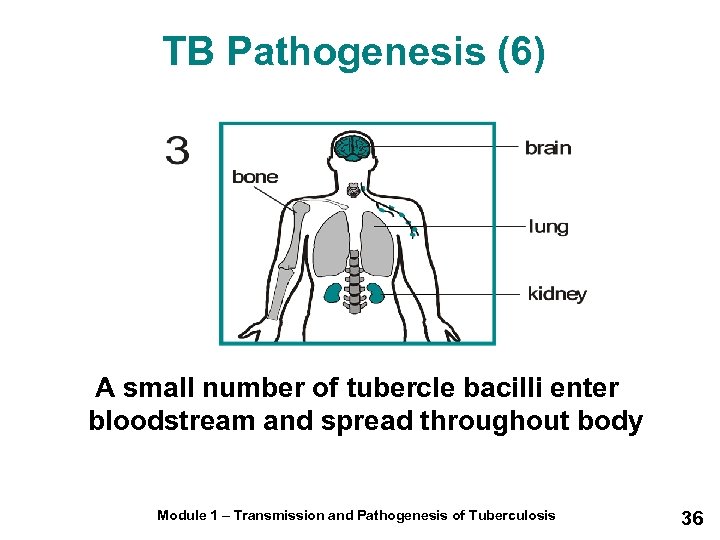 TB Pathogenesis (6)

3

bone

brain

lung

kidney

A small number of tubercle bacilli enter bloodstream and spread throughout body

Module 1 – Transmission and Pathogenesis of Tuberculosis

36